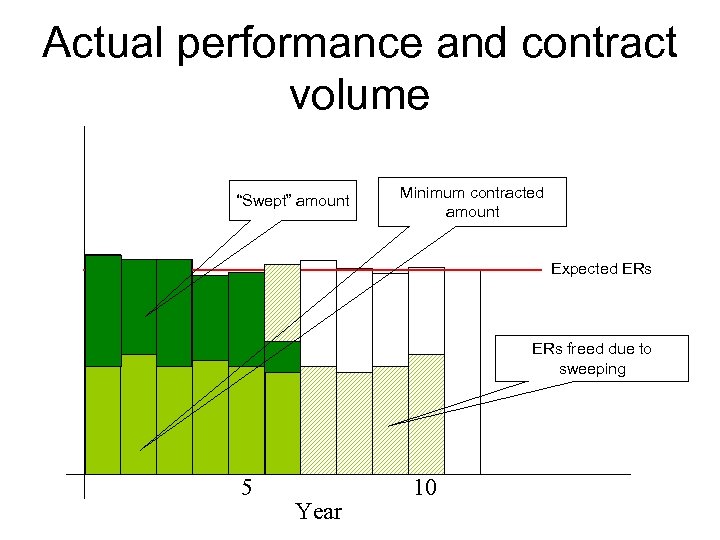 Actual performance and contract volume

"Swept" amount

Minimum contracted amount

Expected ERs

ERs freed due to sweeping

5

10

Year